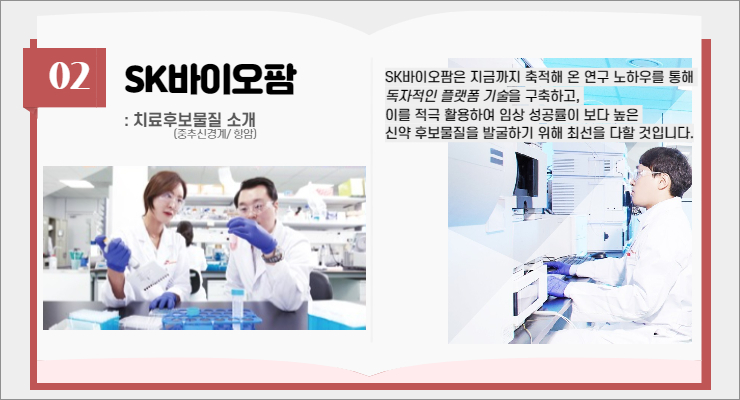 02

SK바이오팜

: 치료후보물질 소개
(중추신경계/ 항암)

SK바이오팜은 지금까지 축적해 온 연구 노하우를 통해 독자적인 플랫폼 기술을 구축하고, 이를 적극 활용하여 임상 성공률이 보다 높은 신약 후보물질을 발굴하기 위해 최선을 다할 것입니다.